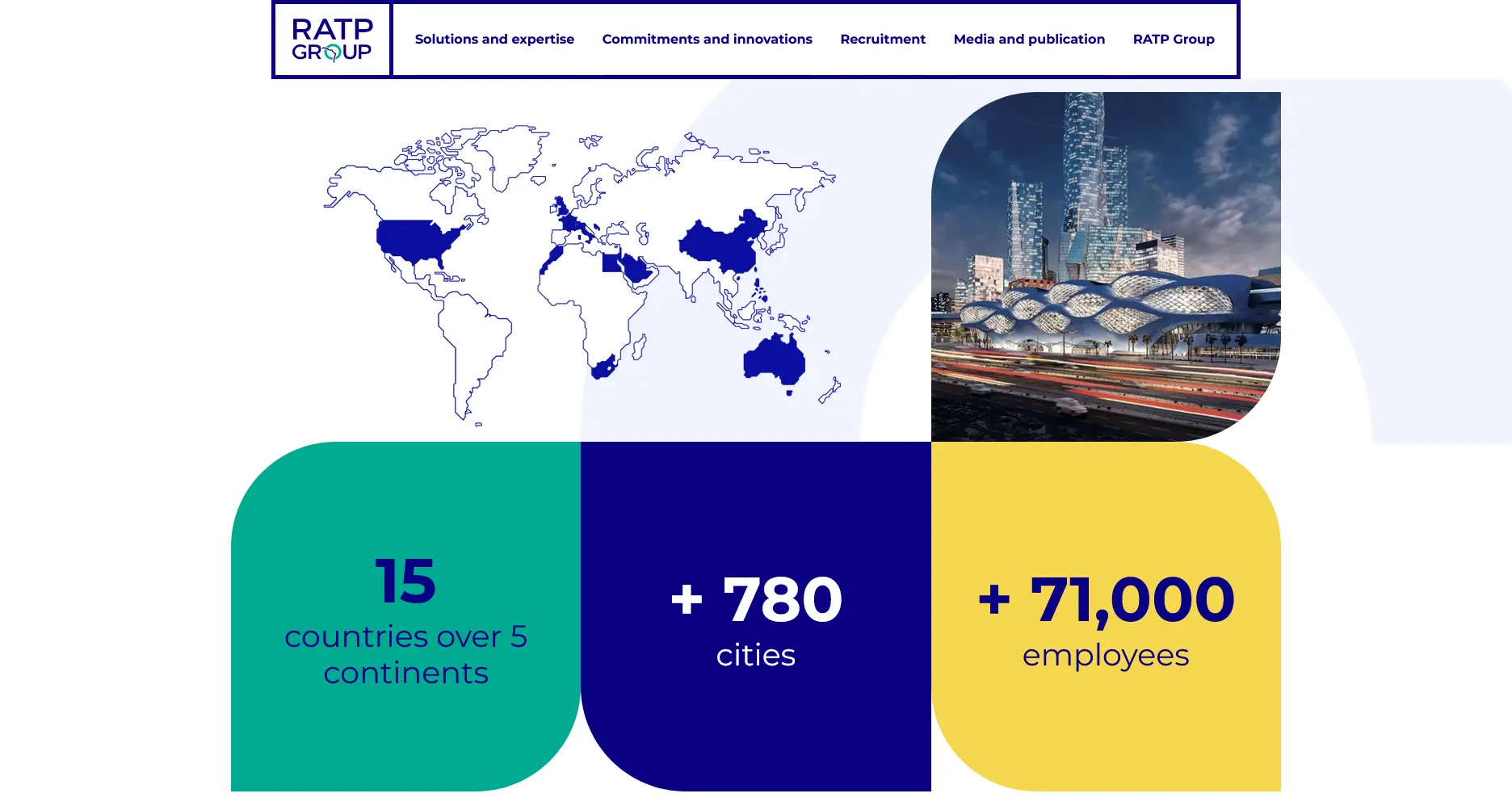 RATP GROUP

Solutions and expertise
Commitments and innovations
Recruitment
Media and publication
RATP Group

15
countries over 5 continents

+ 780
cities

+ 71,000
employees